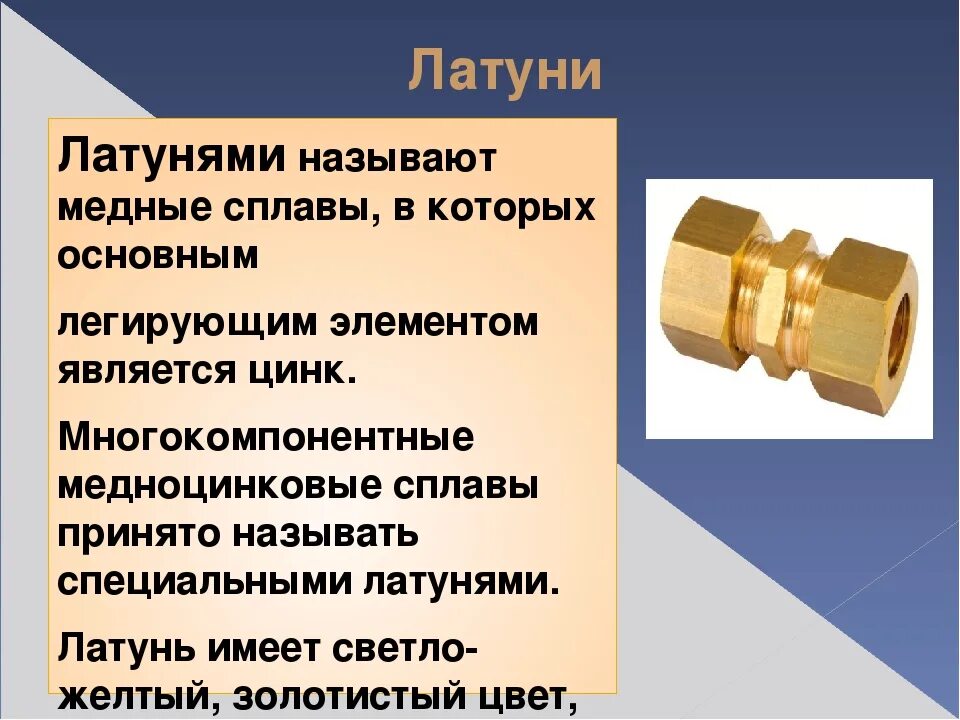 Латуни

Латунями называют медные сплавы, в которых основным

легирующим элементом является цинк.

Многокомпонентные медноцинковые сплавы принято называть специальными латунями.

Латунь имеет светло-желтый, золотистый цвет,